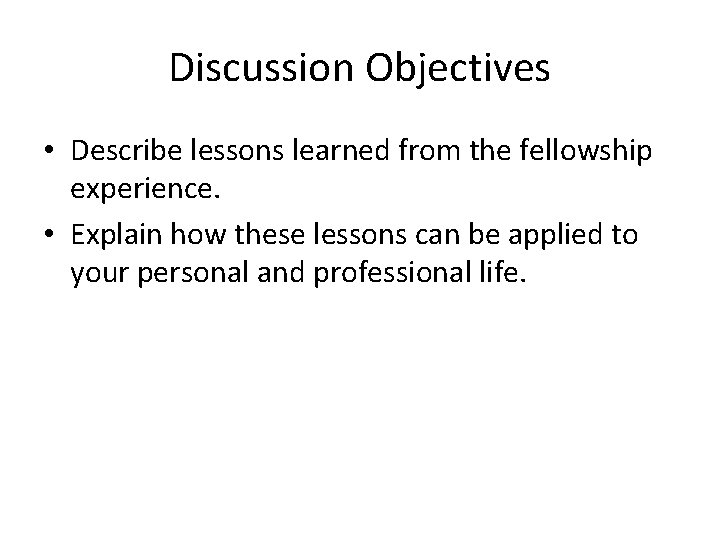 Discussion Objectives

• Describe lessons learned from the fellowship experience.
• Explain how these lessons can be applied to your personal and professional life.